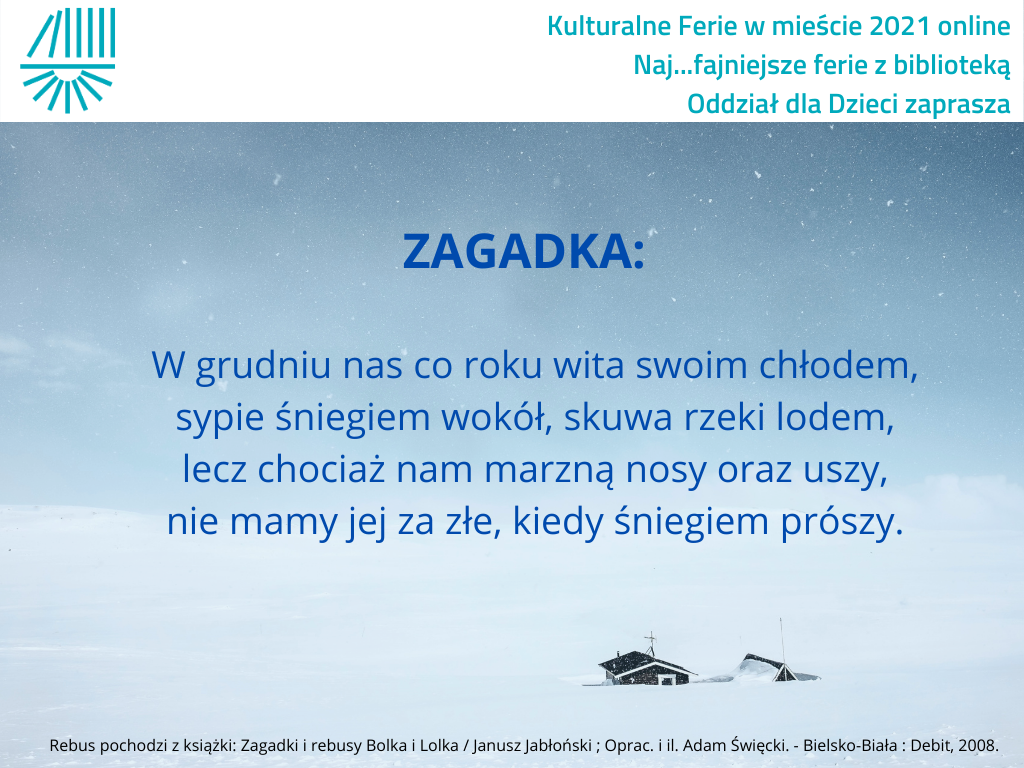 Kulturalne Ferie w mieście 2021 online
Naj...fajniejsze ferie z biblioteką
Oddział dla Dzieci zaprasza

ZAGADKA:

W grudniu nas co roku wita swoim chłodem,
sypie śniegiem wokół, skuwa rzeki lodem,
lecz chociaż nam marzną nosy oraz uszy,
nie mamy jej za złe, kiedy śniegiem prószy.

Rebus pochodzi z książki: Zagadki i rebusy Bolka i Lolka / Janusz Jabłoński ; Oprac. i il. Adam Święcki. - Bielsko-Biała : Debit, 2008.